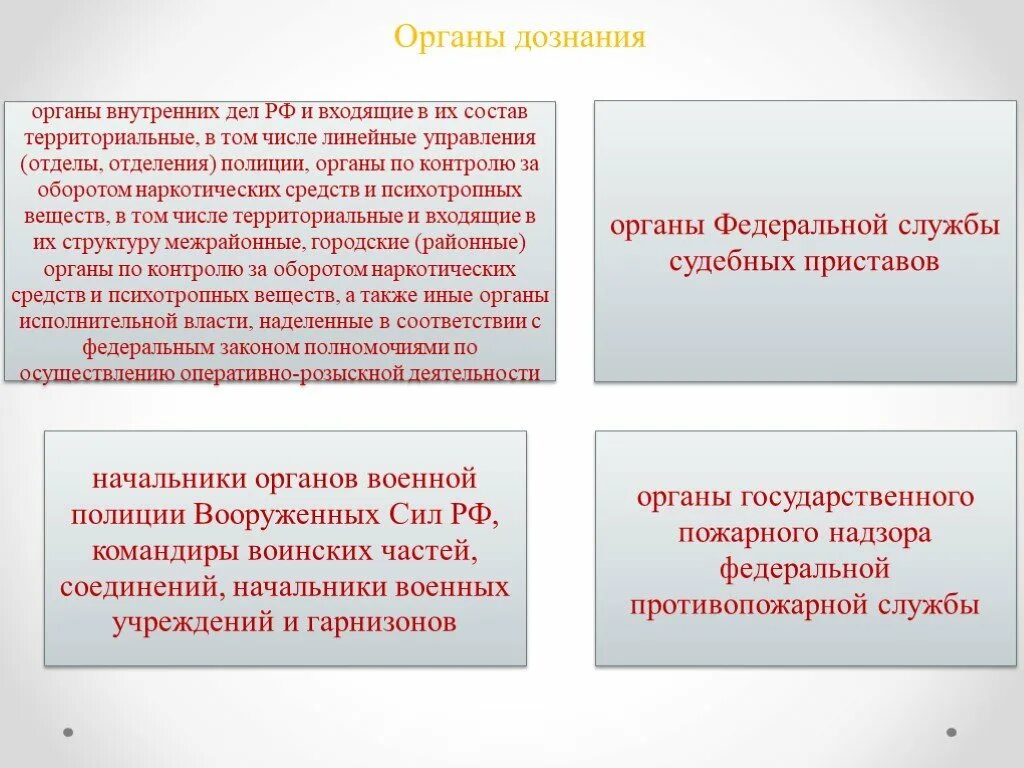 Органы дознания

органы внутренних дел РФ и входящие в их состав территориальные, в том числе линейные управления (отделы, отделения) полиции, органы по контролю за оборотом наркотических средств и психотропных веществ, в том числе территориальные и входящие в их структуру межрайонные, городские (районные) органы по контролю за оборотом наркотических средств и психотропных веществ, а также иные органы исполнительной власти, наделенные в соответствии с федеральным законом полномочиями по осуществлению оперативно-розыскной деятельности

органы Федеральной службы судебных приставов

начальники органов военной полиции Вооруженных Сил РФ, командиры воинских частей, соединений, начальники военных учреждений и гарнизонов

органы государственного пожарного надзора федеральной противопожарной службы